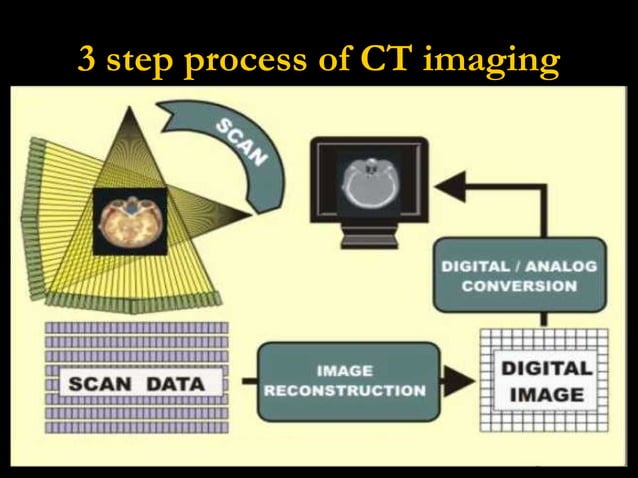 3 step process of CT imaging

SCAN

DIGITAL / ANALOG CONVERSION

SCAN DATA

IMAGE RECONSTRUCTION

DIGITAL IMAGE